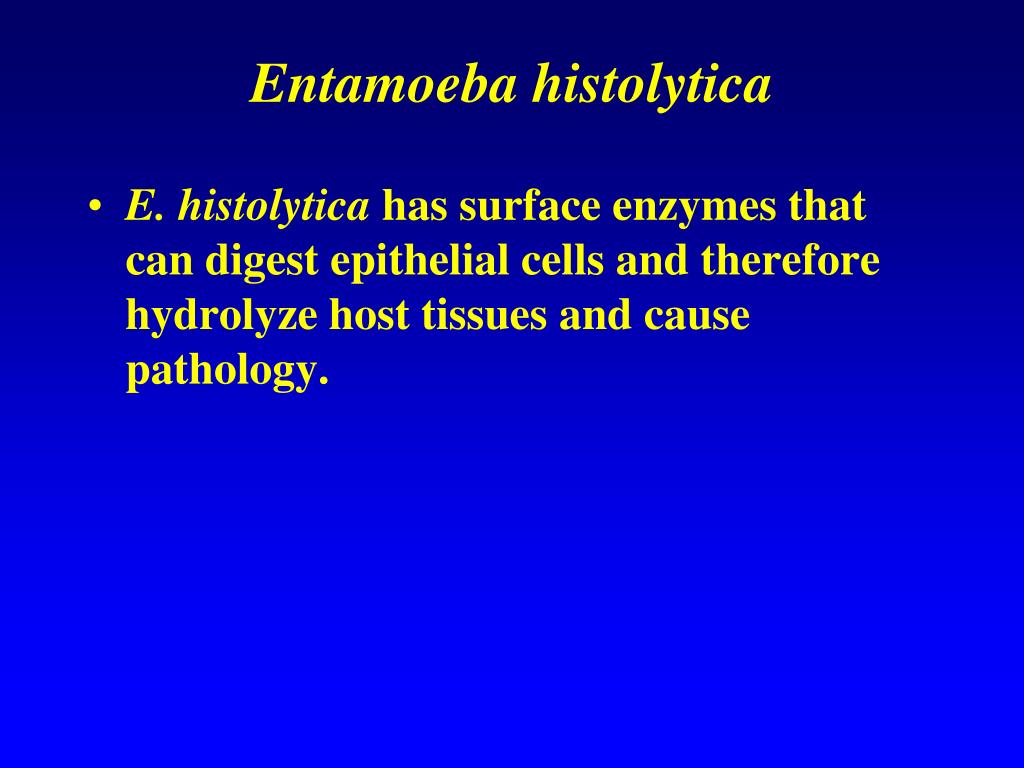 Entamoeba histolytica

• E. histolytica has surface enzymes that can digest epithelial cells and therefore hydrolyze host tissues and cause pathology.